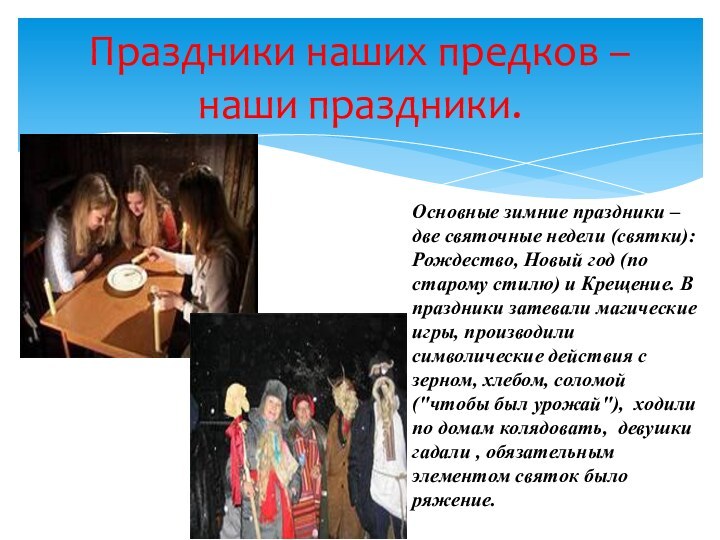 Праздники наших предков – наши праздники.

Основные зимние праздники – две святочные недели (святки): Рождество, Новый год (по старому стилю) и Крещение. В праздники затевали магические игры, производили символические действия с зерном, хлебом, соломой ("чтобы был урожай"), ходили по домам колядовать, девушки гадали , обязательным элементом святок было ряжение.